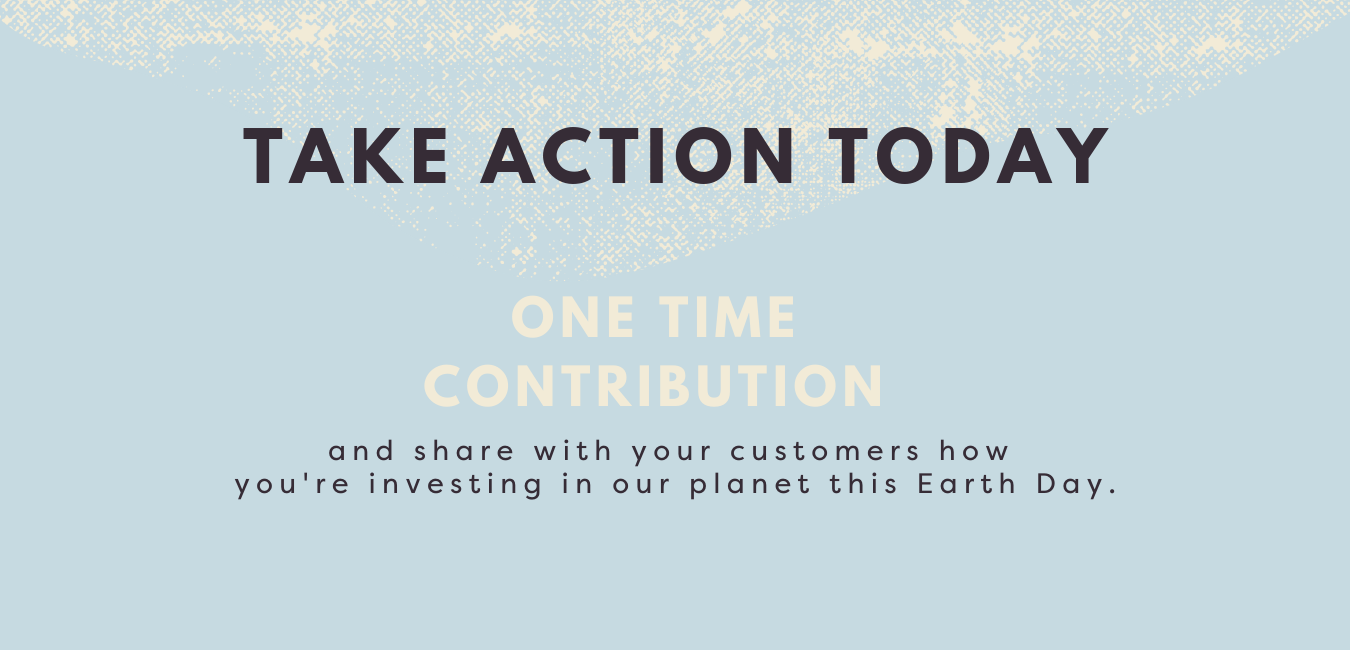 TAKE ACTION TODAY

ONE TIME CONTRIBUTION

and share with your customers how you're investing in our planet this Earth Day.